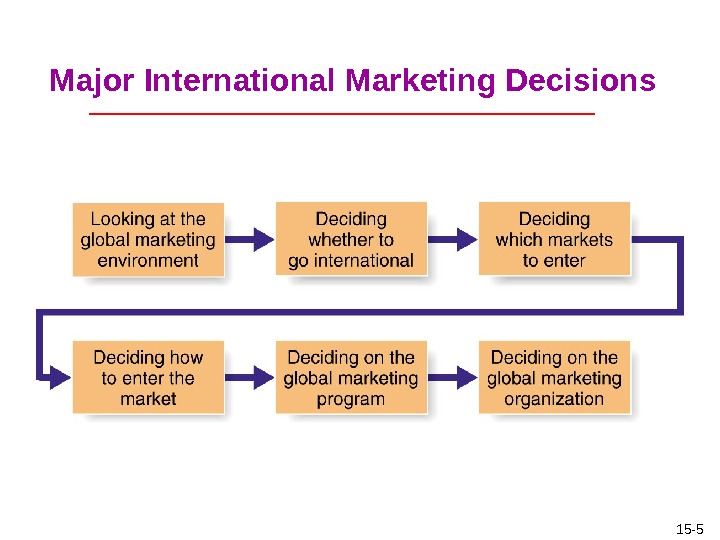 Major International Marketing Decisions

Looking at the global marketing environment

Deciding whether to go international

Deciding which markets to enter

Deciding how to enter the market

Deciding on the global marketing program

Deciding on the global marketing organization

15-5